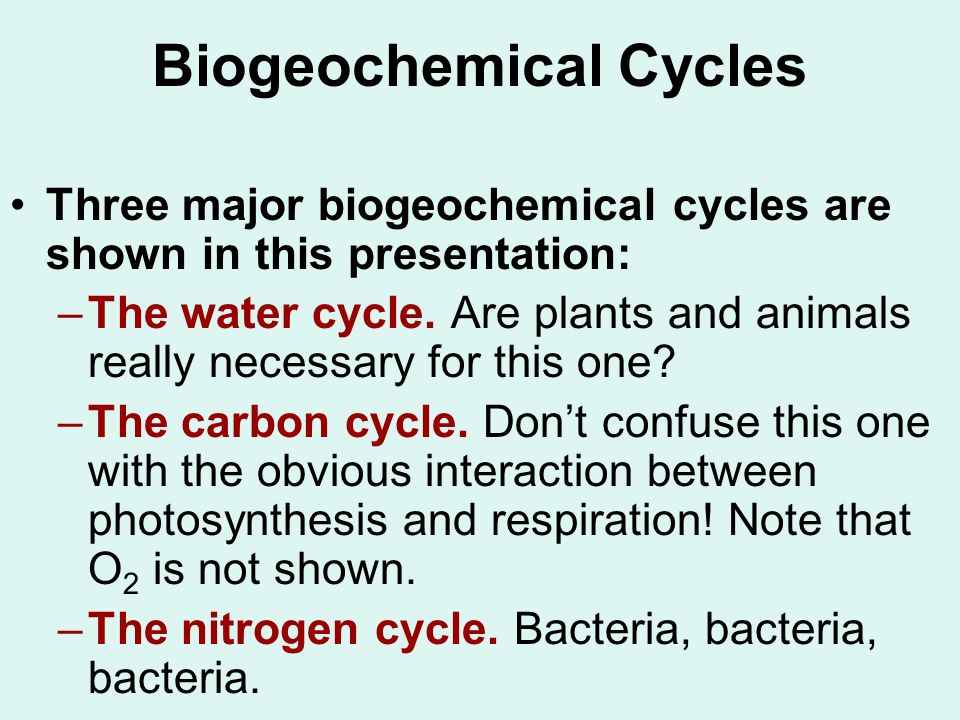 Biogeochemical Cycles

• Three major biogeochemical cycles are shown in this presentation:

– The water cycle. Are plants and animals really necessary for this one?

– The carbon cycle. Don’t confuse this one with the obvious interaction between photosynthesis and respiration! Note that $O_2$ is not shown.

– The nitrogen cycle. Bacteria, bacteria, bacteria.